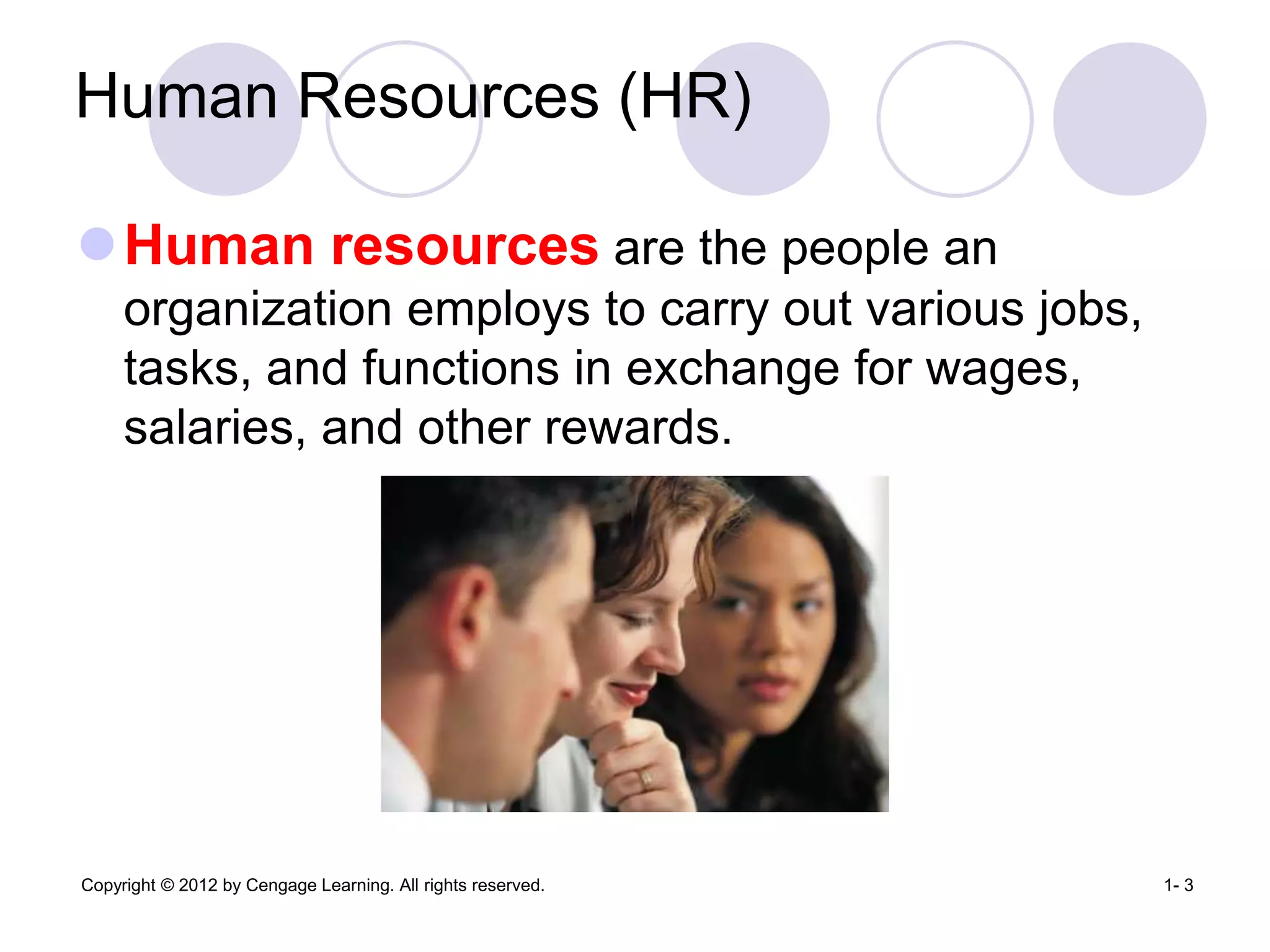 Human Resources (HR)

Human resources are the people an organization employs to carry out various jobs, tasks, and functions in exchange for wages, salaries, and other rewards.

Copyright © 2012 by Cengage Learning. All rights reserved.

1- 3